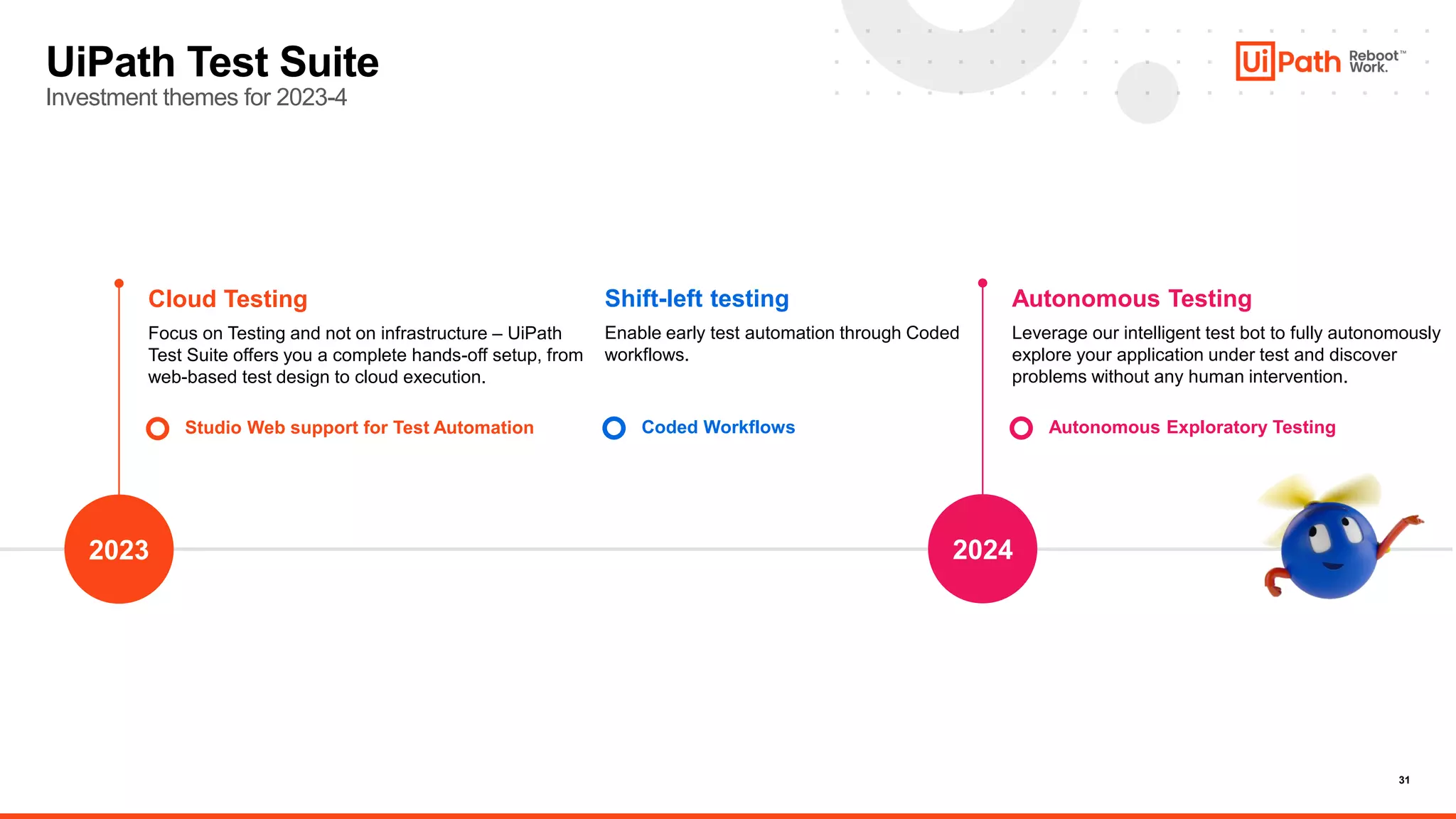 UiPath Test Suite
Investment themes for 2023-4

UiPath Reboot™ Work.

Cloud Testing
Focus on Testing and not on infrastructure – UiPath Test Suite offers you a complete hands-off setup, from web-based test design to cloud execution.

Studio Web support for Test Automation

Shift-left testing
Enable early test automation through Coded workflows.

Coded Workflows

Autonomous Testing
Leverage our intelligent test bot to fully autonomously explore your application under test and discover problems without any human intervention.

Autonomous Exploratory Testing

2023

2024

31